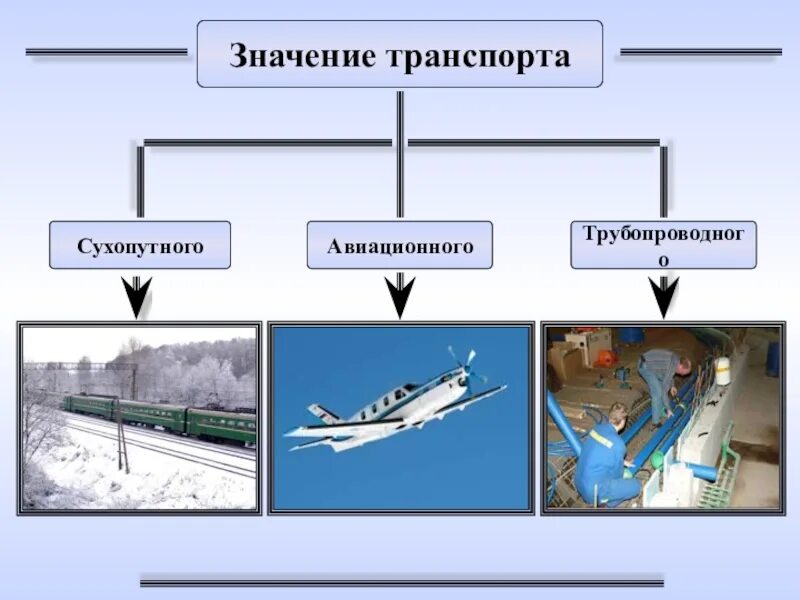 Значение транспорта

Сухопутного

Авиационного

Трубопроводного